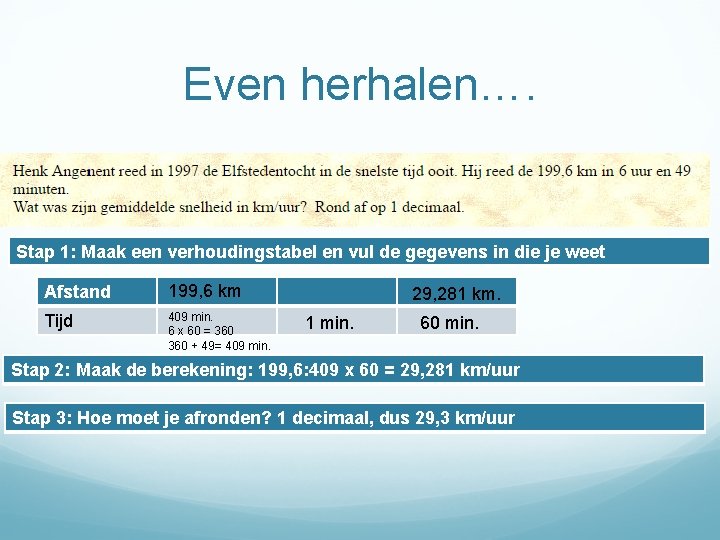 Even herhalen….

Henk Angenent reed in 1997 de Elfstedentocht in de snelste tijd ooit. Hij reed de 199,6 km in 6 uur en 49 minuten.
Wat was zijn gemiddelde snelheid in km/uur? Rond af op 1 decimaal.

Stap 1: Maak een verhoudingstabel en vul de gegevens in die je weet

| Afstand | 199,6 km | | 29,281 km. |
|---|---|---|---|
| Tijd | 409 min. 6 x 60 = 360 360 + 49= 409 min. | 1 min. | 60 min. |

Stap 2: Maak de berekening: 199,6:409 x 60 = 29,281 km/uur

Stap 3: Hoe moet je afronden? 1 decimaal, dus 29,3 km/uur